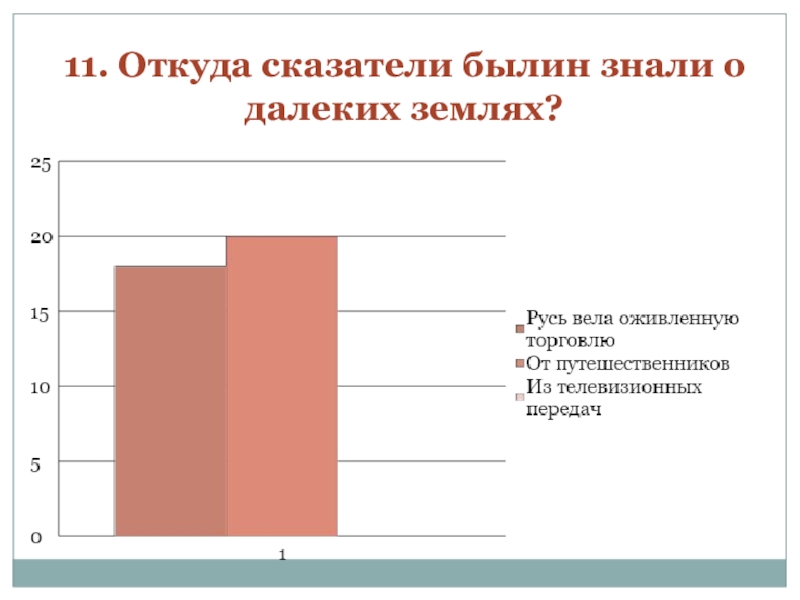 11. Откуда сказатели былин знали о далеких землях?

25
20
15
10
5
0

1

Русь вела оживленную торговлю
От путешественников
Из телевизионных передач